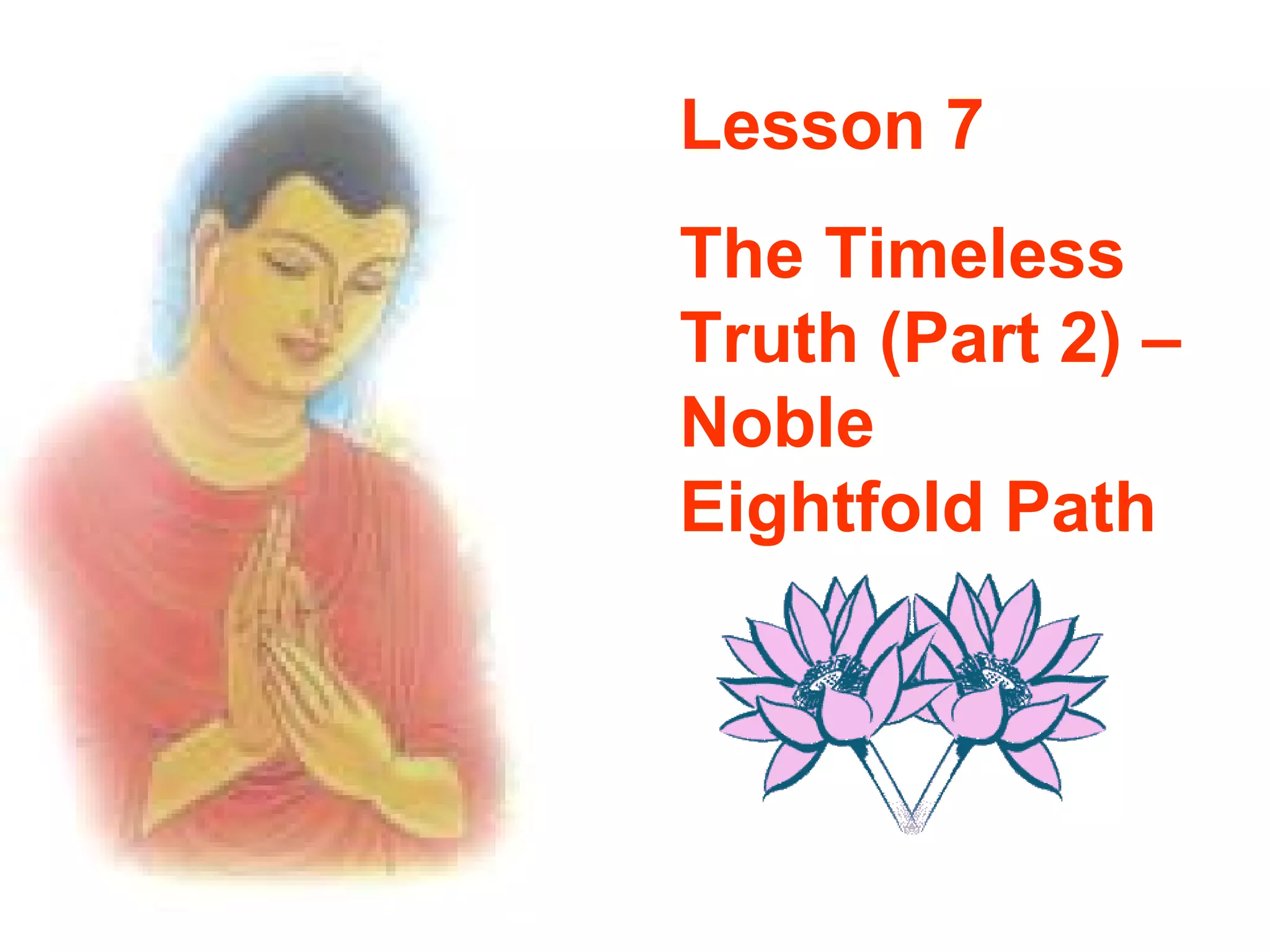 Lesson 7

The Timeless Truth (Part 2) – Noble Eightfold Path